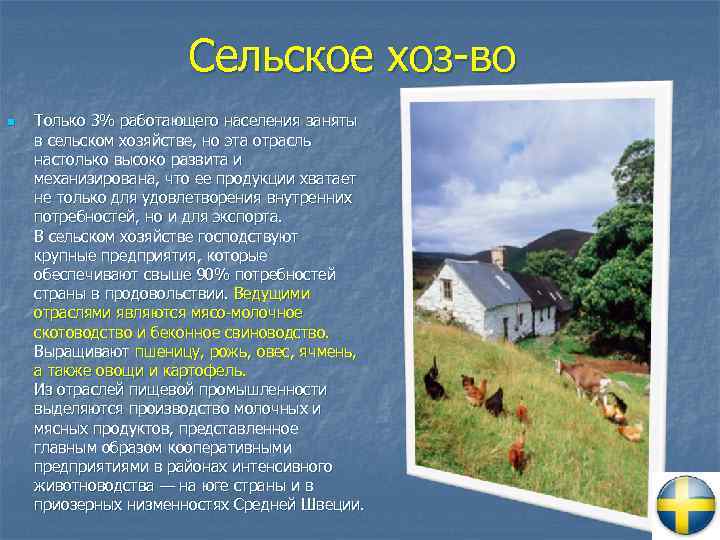 Сельское хоз-во

Только 3% работающего населения заняты в сельском хозяйстве, но эта отрасль настолько высоко развита и механизирована, что ее продукции хватает не только для удовлетворения внутренних потребностей, но и для экспорта.
В сельском хозяйстве господствуют крупные предприятия, которые обеспечивают свыше 90% потребностей страны в продовольствии. Ведущими отраслями являются мясо-молочное скотоводство и беконное свиноводство.
Выращивают пшеницу, рожь, овес, ячмень, а также овощи и картофель.
Из отраслей пищевой промышленности выделяются производство молочных и мясных продуктов, представленное главным образом кооперативными предприятиями в районах интенсивного животноводства — на юге страны и в приозерных низменностях Средней Швеции.